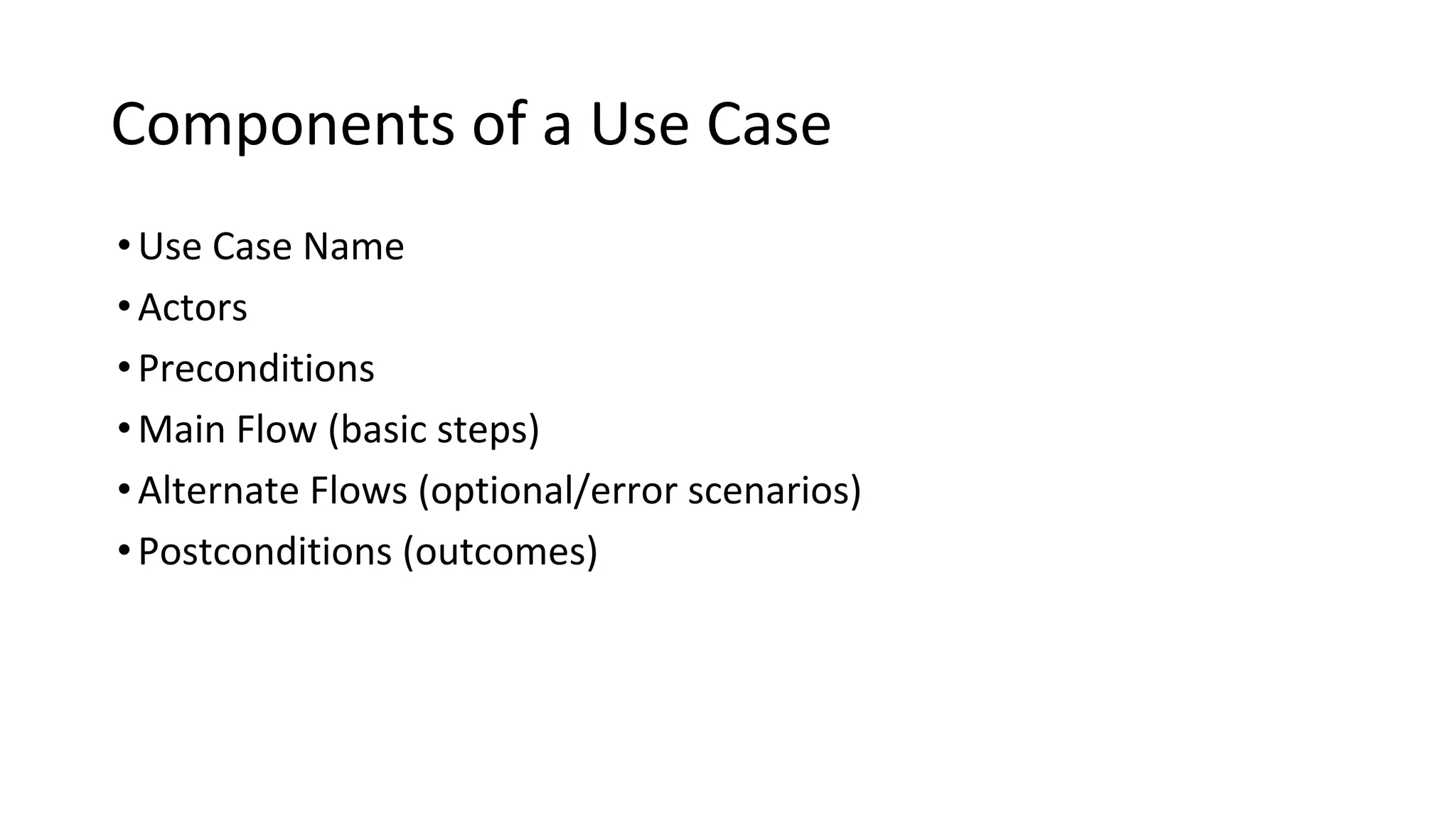 Components of a Use Case

• Use Case Name
• Actors
• Preconditions
• Main Flow (basic steps)
• Alternate Flows (optional/error scenarios)
• Postconditions (outcomes)